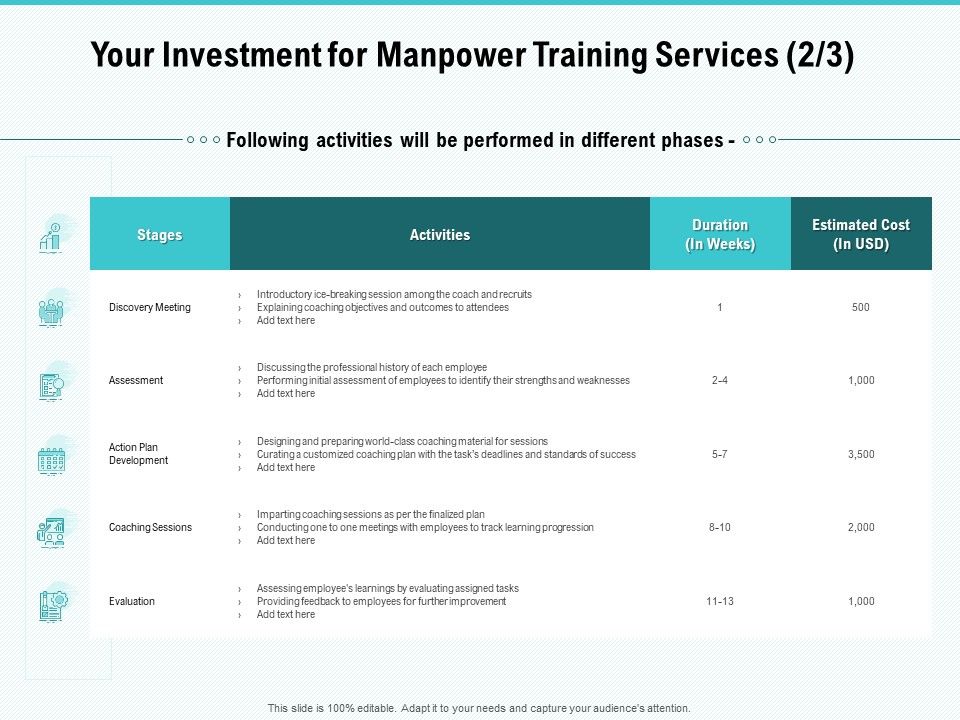 Your Investment for Manpower Training Services (2/3)

Following activities will be performed in different phases -

| Stages | Activities | Duration (In Weeks) | Estimated Cost (In USD) |
|---|---|---|---|
| Discovery Meeting | › Introductory ice-breaking session among the coach and recruits › Explaining coaching objectives and outcomes to attendees › Add text here | 1 | 500 |
| Assessment | › Discussing the professional history of each employee › Performing initial assessment of employees to identify their strengths and weaknesses › Add text here | 2-4 | 1,000 |
| Action Plan Development | › Designing and preparing world-class coaching material for sessions › Curating a customized coaching plan with the task's deadlines and standards of success › Add text here | 5-7 | 3,500 |
| Coaching Sessions | › Imparting coaching sessions as per the finalized plan › Conducting one to one meetings with employees to track learning progression › Add text here | 8-10 | 2,000 |
| Evaluation | › Assessing employee's learnings by evaluating assigned tasks › Providing feedback to employees for further improvement › Add text here | 11-13 | 1,000 |

This slide is 100% editable. Adapt it to your needs and capture your audience's attention.